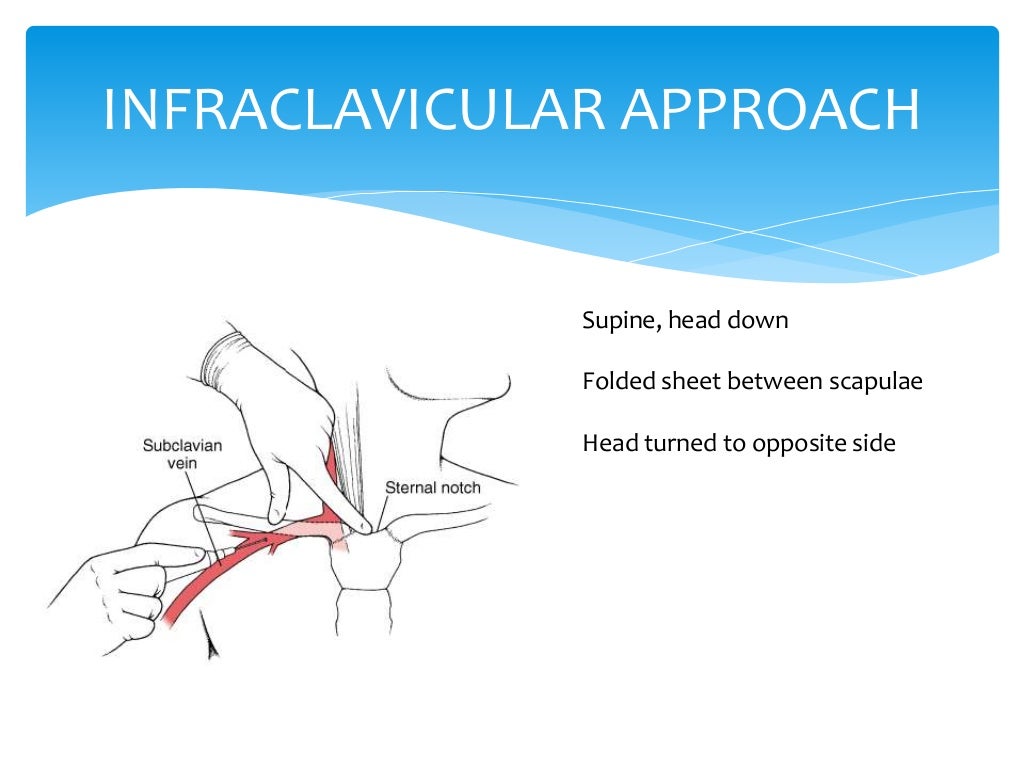 INFRACLAVICULAR APPROACH

Subclavian vein

Sternal notch

Supine, head down

Folded sheet between scapulae

Head turned to opposite side